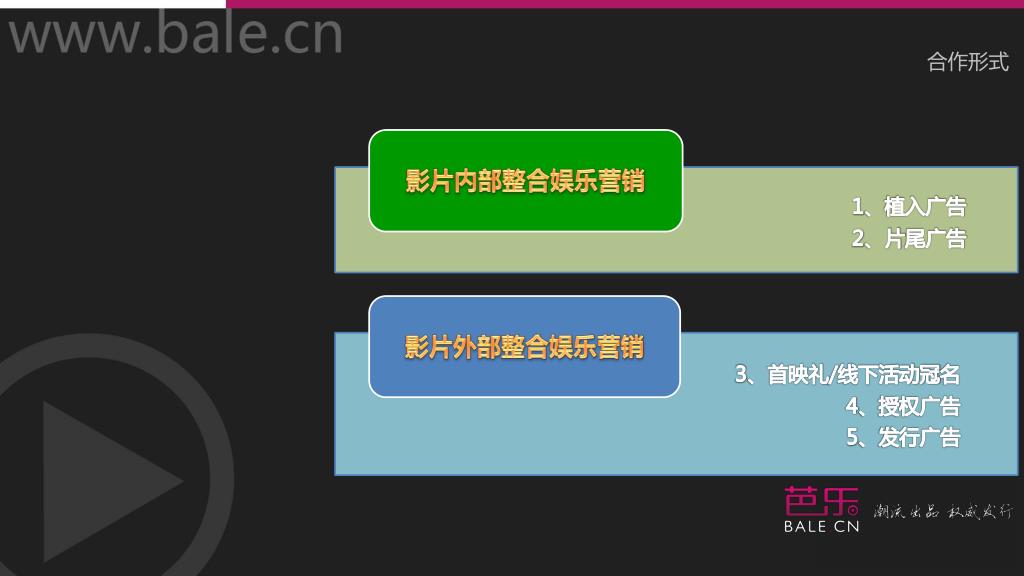 www.bale.cn

合作形式

影片内部整合娱乐营销

1、植入广告
2、片尾广告

影片外部整合娱乐营销

3、首映礼/线下活动冠名
4、授权广告
5、发行广告

芭乐
BALE CN
潮流出品 权威发行